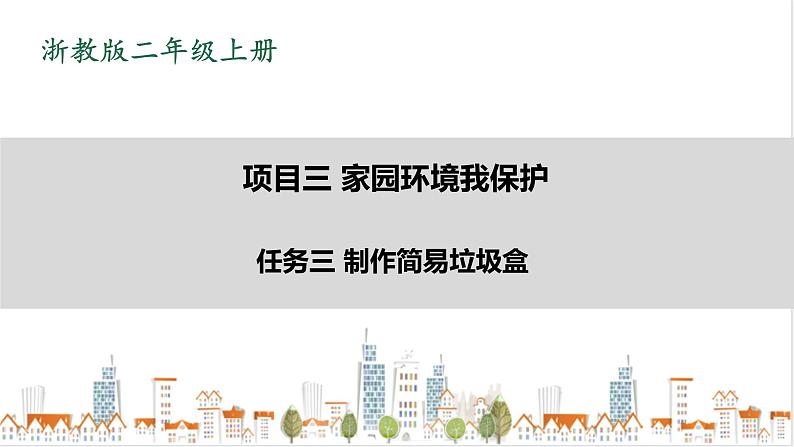 浙教版二年级上册

项目三 家园环境我保护

任务三 制作简易垃圾盒